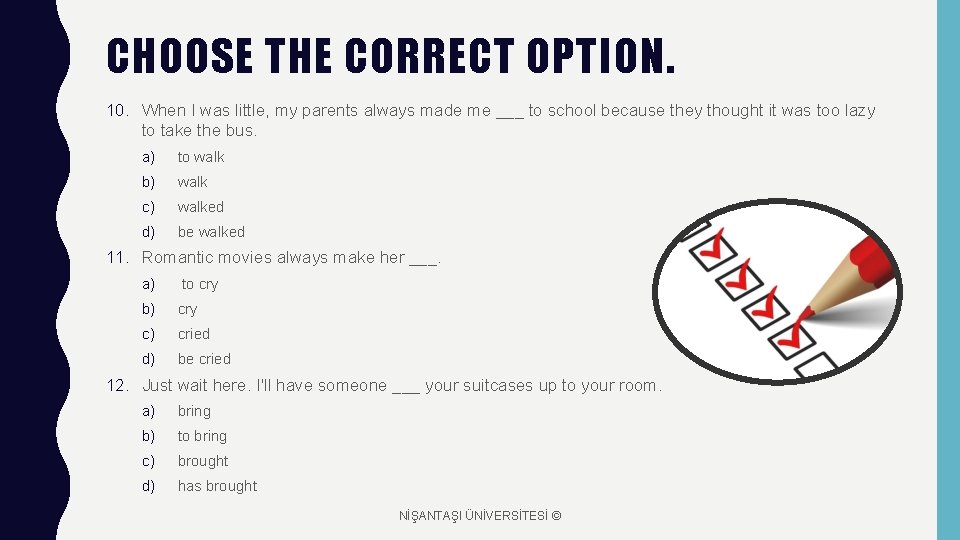 CHOOSE THE CORRECT OPTION.

10. When I was little, my parents always made me ___ to school because they thought it was too lazy to take the bus.

a) to walk
b) walk
c) walked
d) be walked

11. Romantic movies always make her ___.

a) to cry
b) cry
c) cried
d) be cried

12. Just wait here. I'll have someone ___ your suitcases up to your room.

a) bring
b) to bring
c) brought
d) has brought

NİŞANTAŞI ÜNİVERSİTESİ ©